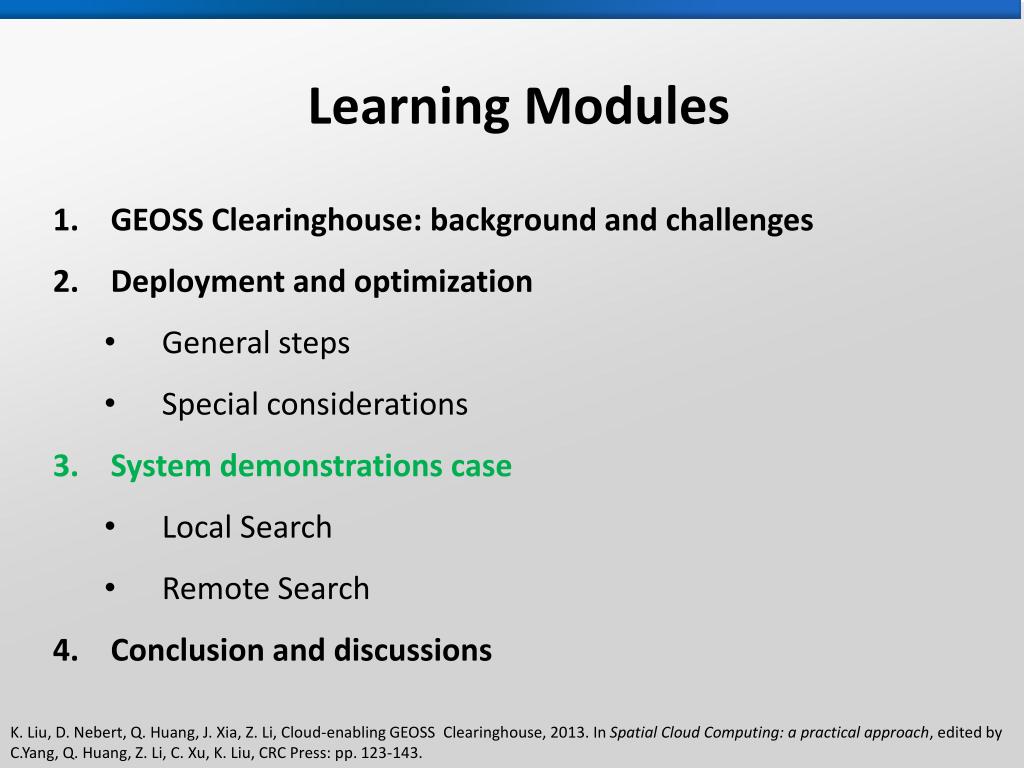 Learning Modules

1. GEOSS Clearinghouse: background and challenges
2. Deployment and optimization
• General steps
• Special considerations
3. System demonstrations case
• Local Search
• Remote Search
4. Conclusion and discussions

K. Liu, D. Nebert, Q. Huang, J. Xia, Z. Li, Cloud-enabling GEOSS Clearinghouse, 2013. In Spatial Cloud Computing: a practical approach, edited by C.Yang, Q. Huang, Z. Li, C. Xu, K. Liu, CRC Press: pp. 123-143.